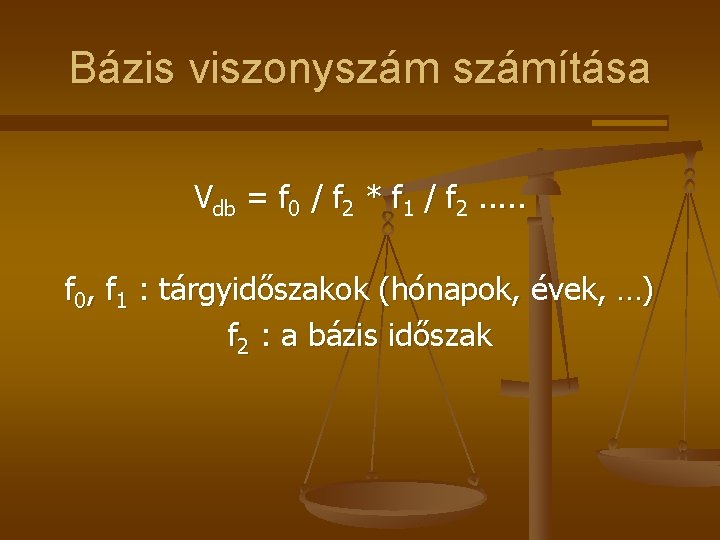 Bázis viszonyszám számítása

$V_{db} = f_0 / f_2 * f_1 / f_2$ .....

$f_0$, $f_1$ : tárgyidőszakok (hónapok, évek, …)
$f_2$ : a bázis időszak